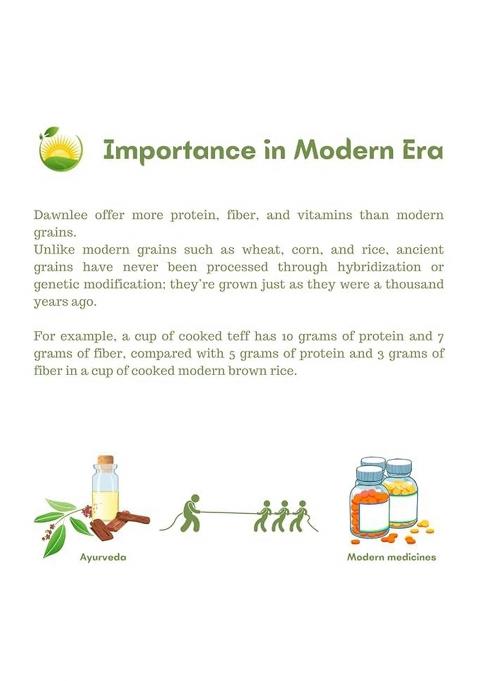 Importance in Modern Era

Dawnlee offer more protein, fiber, and vitamins than modern grains.
Unlike modern grains such as wheat, corn, and rice, ancient grains have never been processed through hybridization or genetic modification; they're grown just as they were a thousand years ago.

For example, a cup of cooked teff has 10 grams of protein and 7 grams of fiber, compared with 5 grams of protein and 3 grams of fiber in a cup of cooked modern brown rice.

Ayurveda

Modern medicines